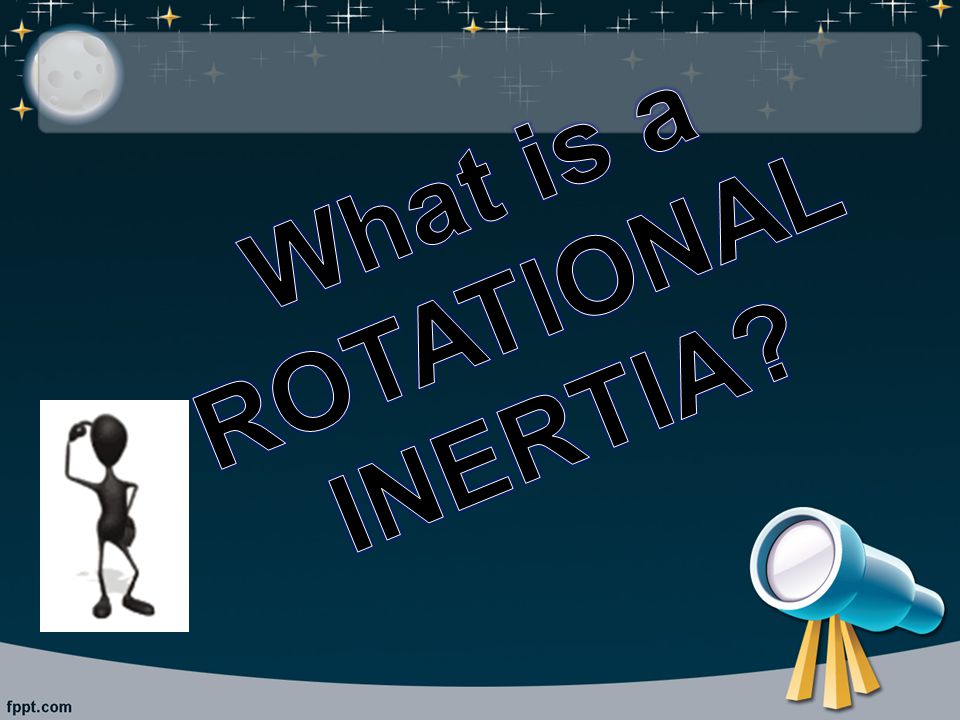 What is a ROTATIONAL INERTIA?

fppt.com